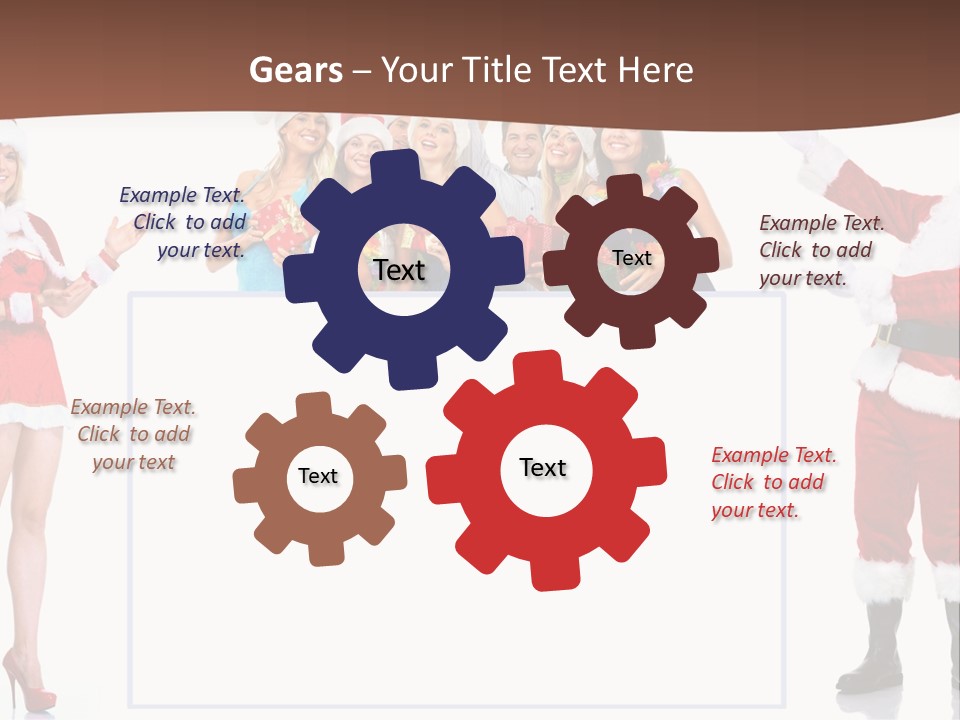 Gears – Your Title Text Here

Example Text. Click to add your text.

Text

Text

Example Text. Click to add your text.

Example Text. Click to add your text

Text

Text

Example Text. Click to add your text.